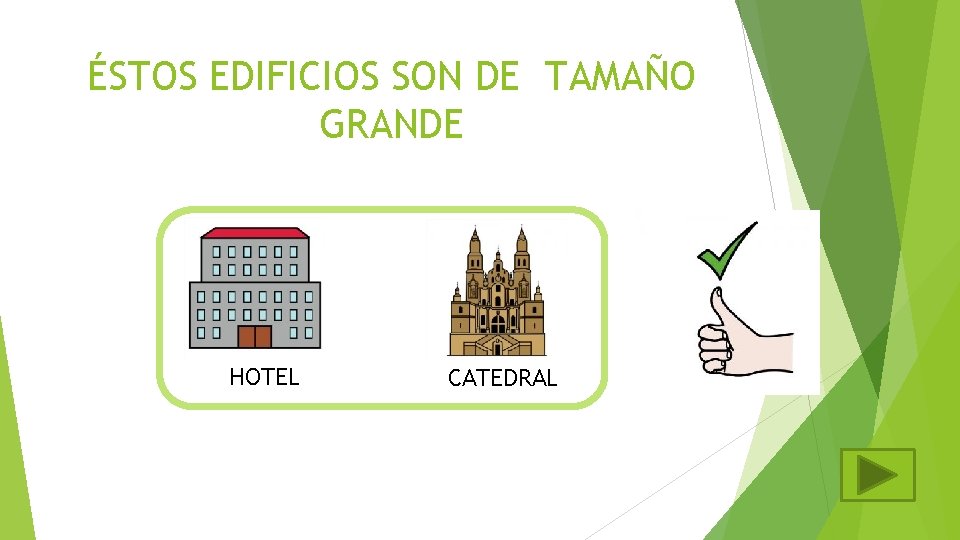 ÉSTOS EDIFICIOS SON DE TAMAÑO GRANDE

HOTEL

CATEDRAL